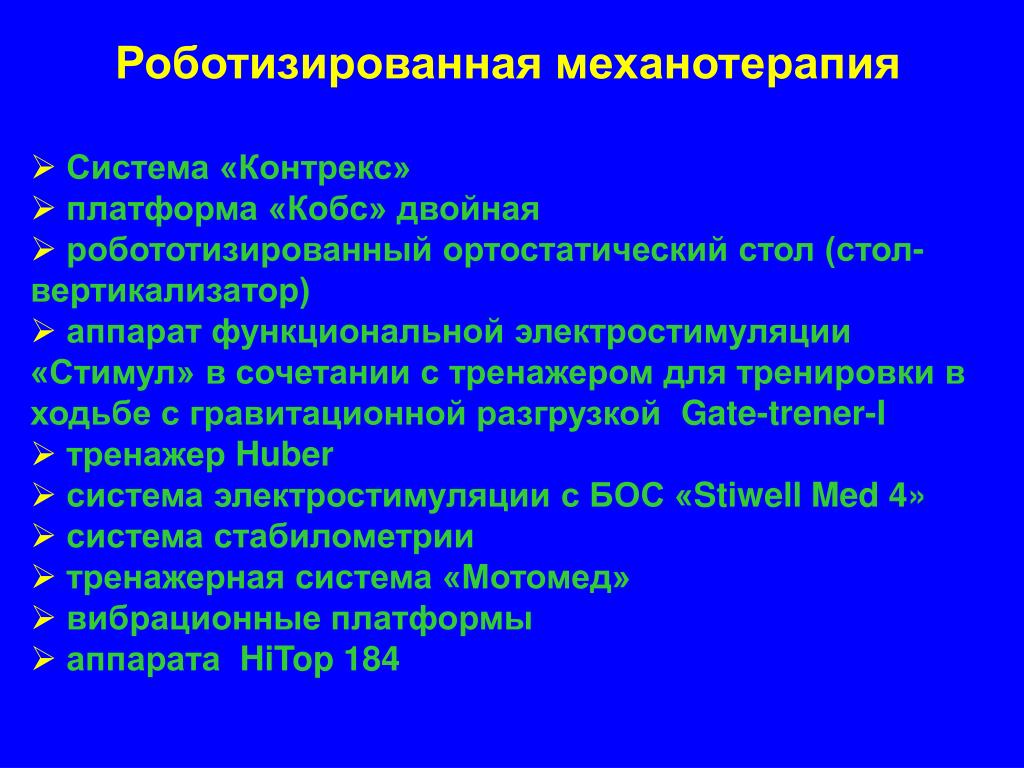 Роботизированная механотерапия

➢ Система «Контрекс»
➢ платформа «Кобс» двойная
➢ робототизированный ортостатический стол (стол-вертикализатор)
➢ аппарат функциональной электростимуляции «Стимул» в сочетании с тренажером для тренировки в ходьбе с гравитационной разгрузкой Gate-trener-I
➢ тренажер Huber
➢ система электростимуляции с БОС «Stiwell Med 4»
➢ система стабилометрии
➢ тренажерная система «Мотомед»
➢ вибрационные платформы
➢ аппарата HiTop 184